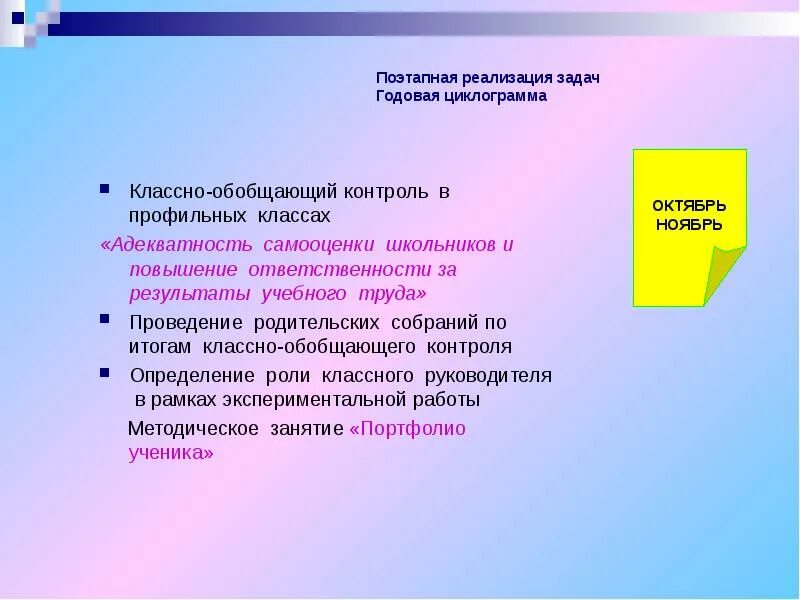 Поэтапная реализация задач
Годовая циклограмма

ОКТЯБРЬ
НОЯБРЬ

Классно-обобщающий контроль в профильных классах

«Адекватность самооценки школьников и повышение ответственности за результаты учебного труда»

Проведение родительских собраний по итогам классно-обобщающего контроля

Определение роли классного руководителя в рамках экспериментальной работы

Методическое занятие «Портфолио ученика»